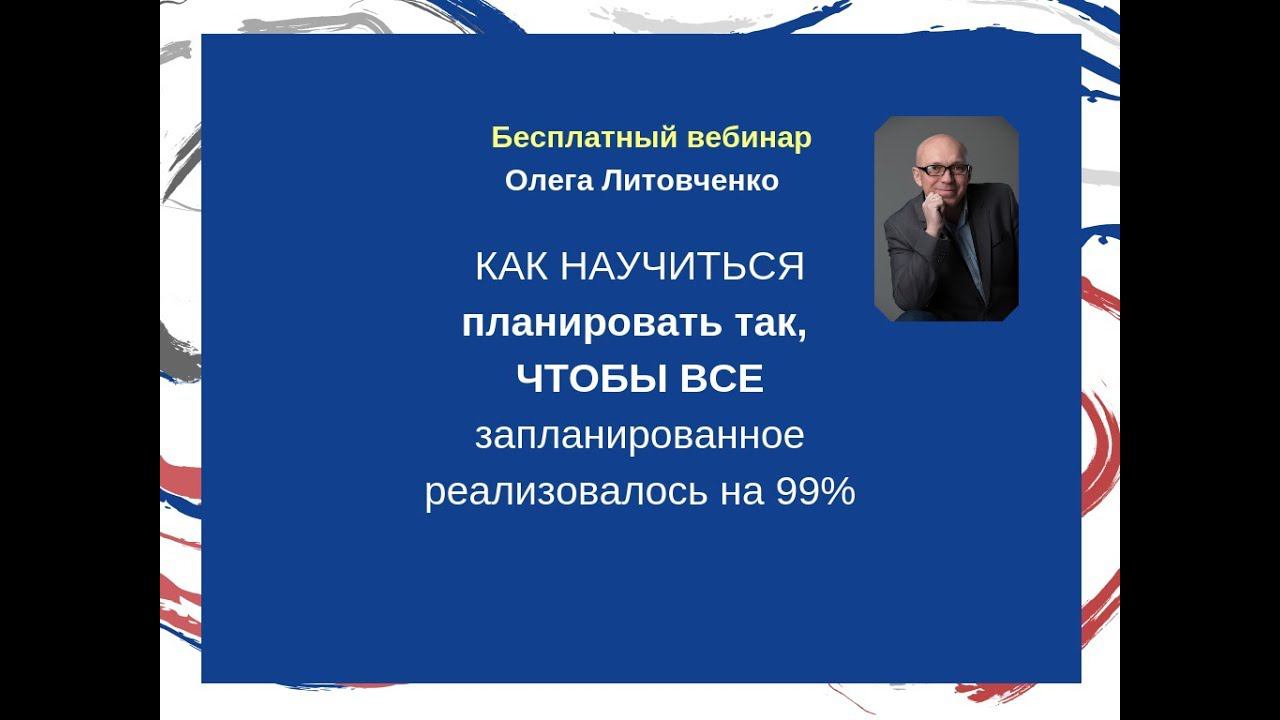 Бесплатный вебинар
Олега Литовченко

КАК НАУЧИТЬСЯ
планировать так,
ЧТОБЫ ВСЕ
запланированное
реализовалось на 99%